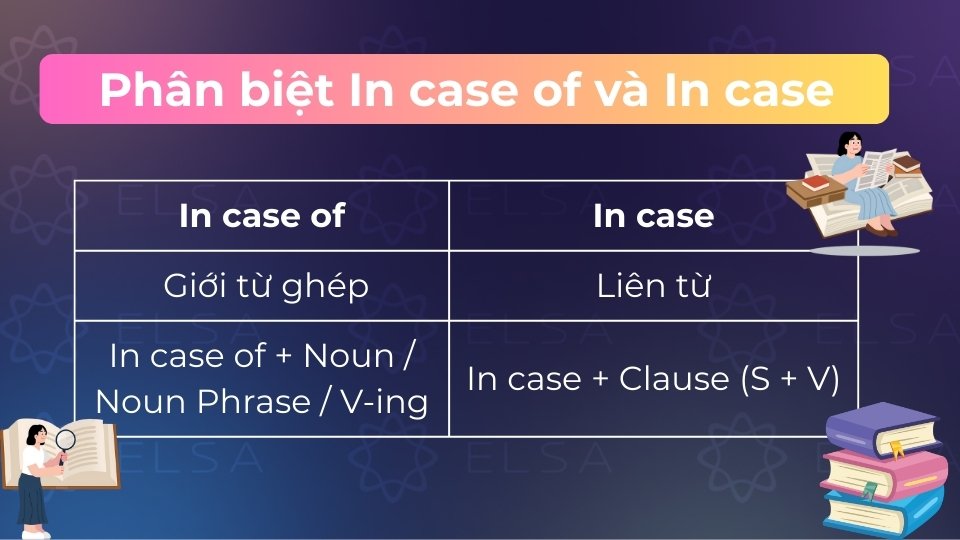 Phân biệt In case of và In case

| In case of | In case |
|---|---|
| Giới từ ghép | Liên từ |
| In case of + Noun / Noun Phrase / V-ing | In case + Clause (S + V) |

ELSA